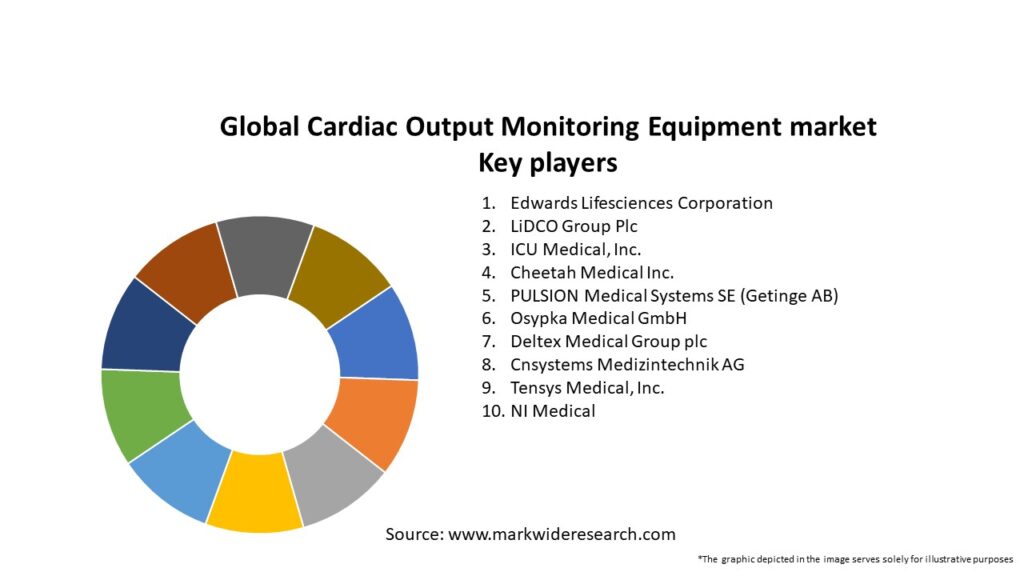 Global Cardiac Output Monitoring Equipment market
Key players

1. Edwards Lifesciences Corporation
2. LiDCO Group Plc
3. ICU Medical, Inc.
4. Cheetah Medical Inc.
5. PULSION Medical Systems SE (Getinge AB)
6. Osypka Medical GmbH
7. Deltex Medical Group plc
8. Cnsystems Medizintechnik AG
9. Tensys Medical, Inc.
10. NI Medical

Source: www.markwideresearch.com

*The graphic depicted in the image serves solely for illustrative purposes